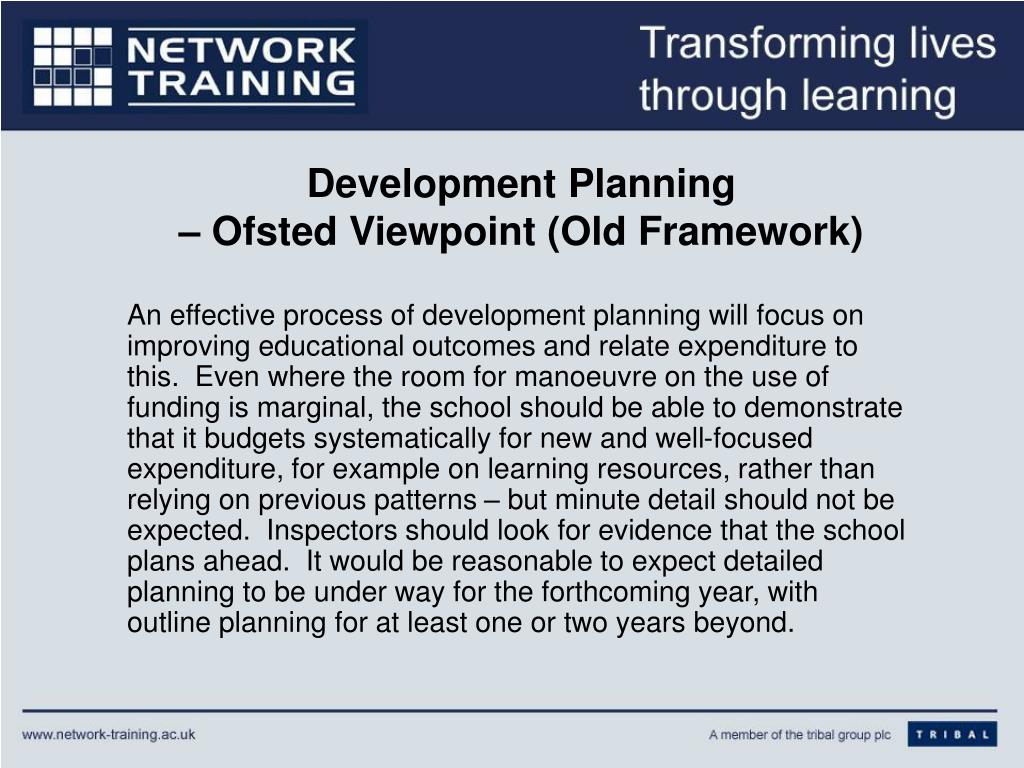 NETWORK TRAINING

Transforming lives through learning

Development Planning
– Ofsted Viewpoint (Old Framework)

An effective process of development planning will focus on improving educational outcomes and relate expenditure to this. Even where the room for manoeuvre on the use of funding is marginal, the school should be able to demonstrate that it budgets systematically for new and well-focused expenditure, for example on learning resources, rather than relying on previous patterns – but minute detail should not be expected. Inspectors should look for evidence that the school plans ahead. It would be reasonable to expect detailed planning to be under way for the forthcoming year, with outline planning for at least one or two years beyond.

www.network-training.ac.uk

A member of the tribal group plc

TRIBAL